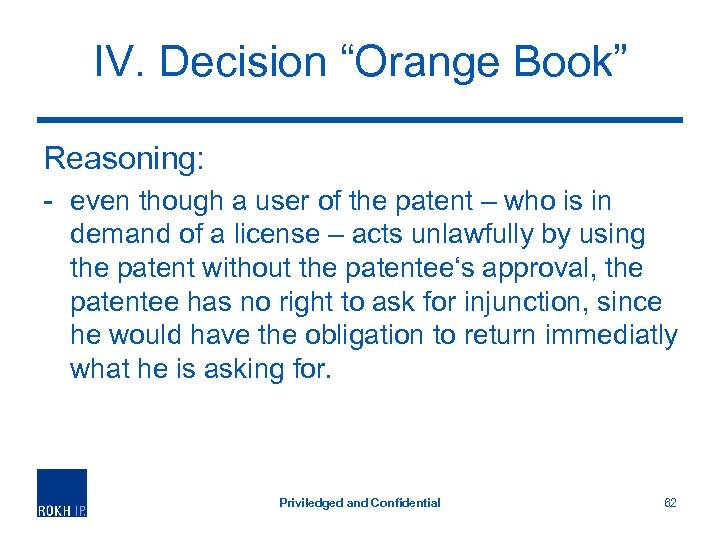 IV. Decision “Orange Book”

Reasoning:

- even though a user of the patent – who is in demand of a license – acts unlawfully by using the patent without the patentee‘s approval, the patentee has no right to ask for injunction, since he would have the obligation to return immediatly what he is asking for.

ROKH IP

Priviledged and Confidential

62